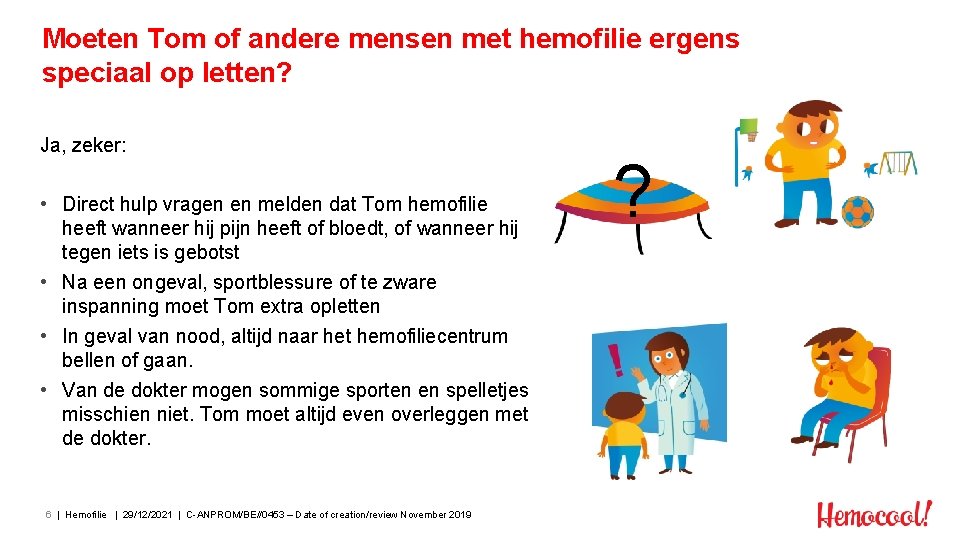 Moeten Tom of andere mensen met hemofilie ergens speciaal op letten?

Ja, zeker:

• Direct hulp vragen en melden dat Tom hemofilie heeft wanneer hij pijn heeft of bloedt, of wanneer hij tegen iets is gebotst
• Na een ongeval, sportblessure of te zware inspanning moet Tom extra opletten
• In geval van nood, altijd naar het hemofiliecentrum bellen of gaan.
• Van de dokter mogen sommige sporten en spelletjes misschien niet. Tom moet altijd even overleggen met de dokter.

?

!

6 | Hemofilie | 29/12/2021 | C-ANPROM/BE//0453 – Date of creation/review November 2019

Hemocool!